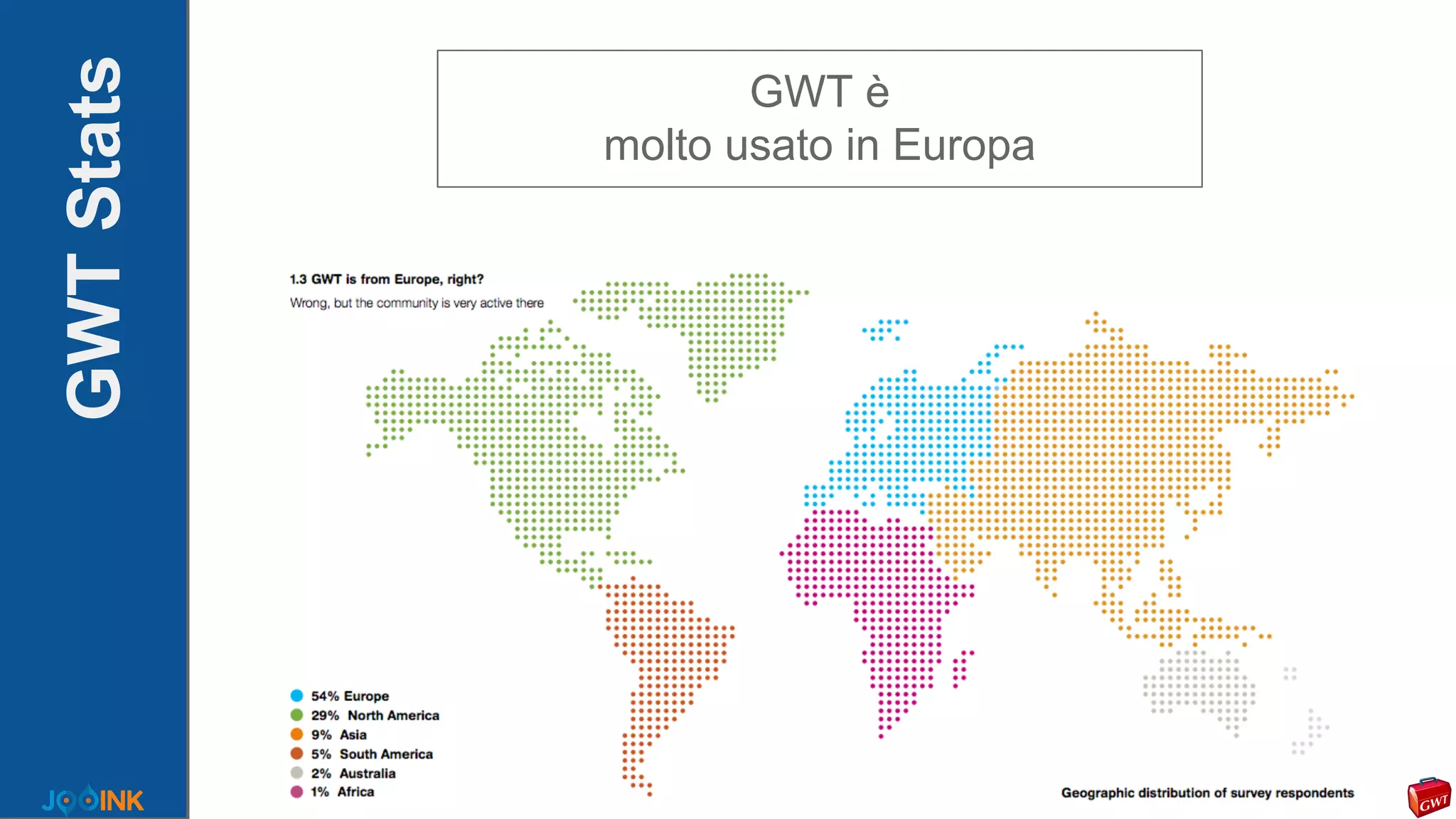 GWT Stats

GWT è
molto usato in Europa

1.3 GWT is from Europe, right?

Wrong, but the community is very active there

54% Europe
29% North America
9% Asia
5% South America
2% Australia
1% Africa

Geographic distribution of survey respondents

JOOINK

GWT